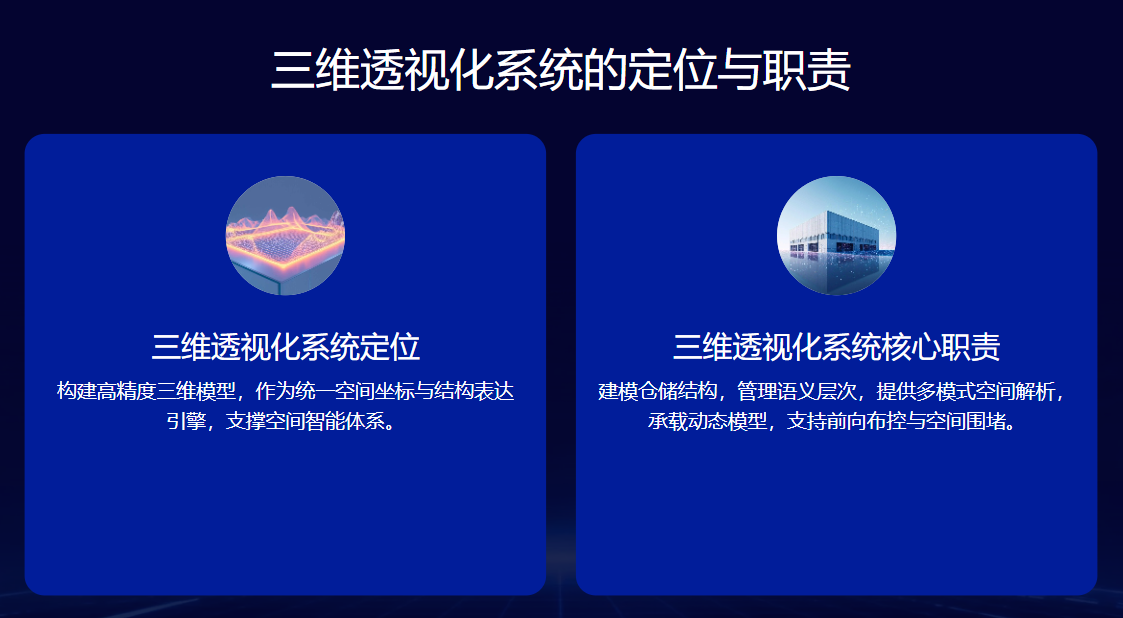 三维透视化系统的定位与职责

三维透视化系统定位

构建高精度三维模型，作为统一空间坐标与结构表达引擎，支撑空间智能体系。

三维透视化系统核心职责

建模仓储结构，管理语义层次，提供多模式空间解析，承载动态模型，支持前向布控与空间围堵。